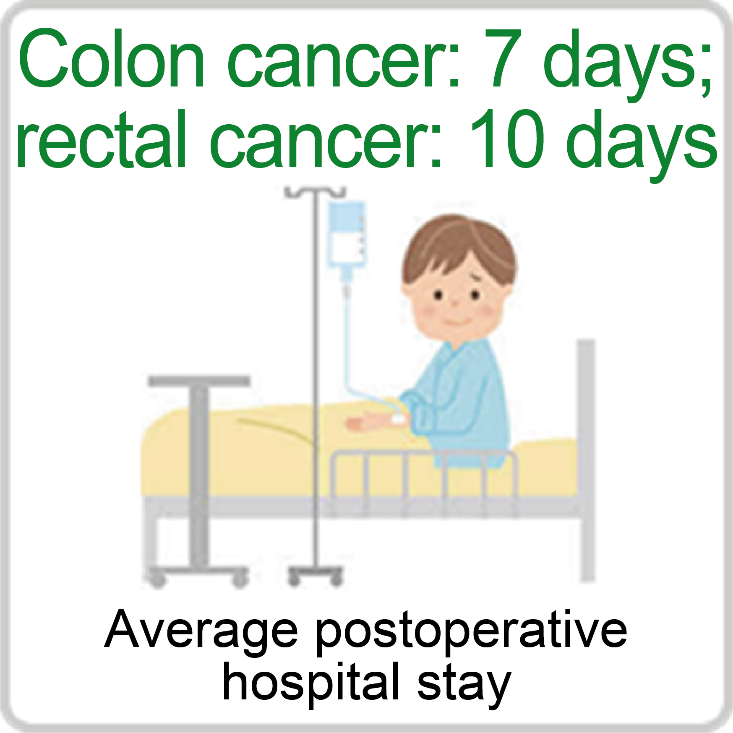 Colon cancer: 7 days; rectal cancer: 10 days

Average postoperative hospital stay